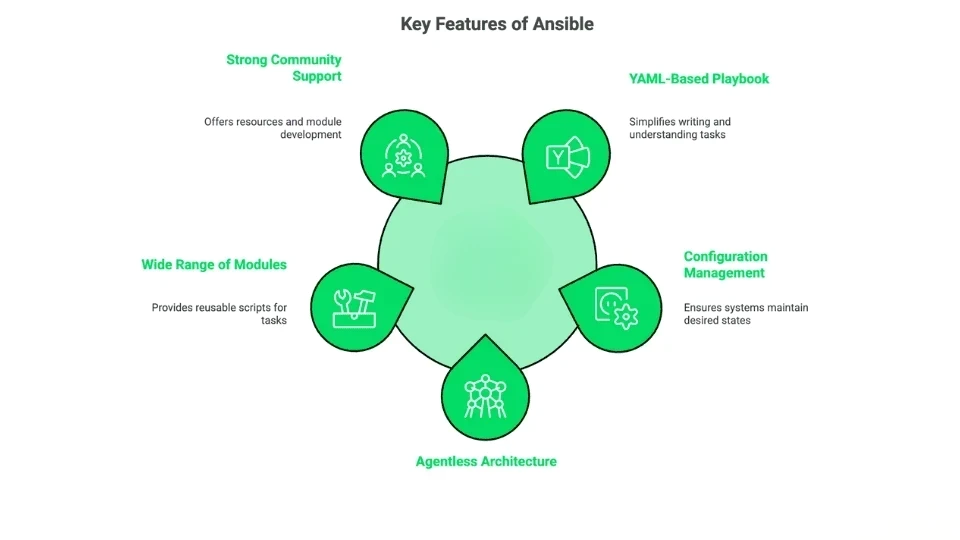 Key Features of Ansible

Strong Community Support

Offers resources and module development

YAML-Based Playbook

Simplifies writing and understanding tasks

Wide Range of Modules

Provides reusable scripts for tasks

Configuration Management

Ensures systems maintain desired states

Agentless Architecture